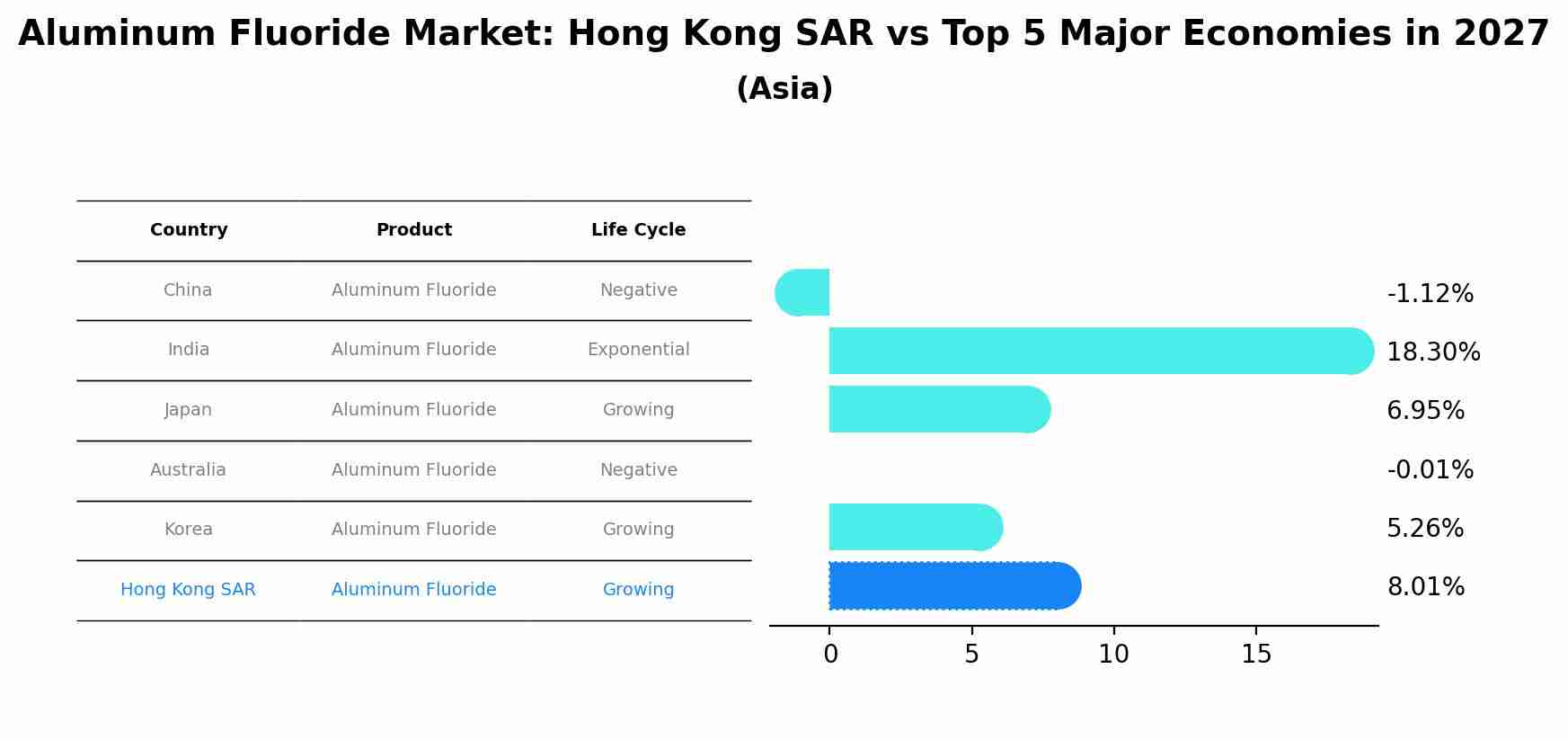 Aluminum Fluoride Market: Hong Kong SAR vs Top 5 Major Economies in 2027
(Asia)

| Country | Product | Life Cycle |
|---|---|---|
| China | Aluminum Fluoride | Negative |
| India | Aluminum Fluoride | Exponential |
| Japan | Aluminum Fluoride | Growing |
| Australia | Aluminum Fluoride | Negative |
| Korea | Aluminum Fluoride | Growing |
| Hong Kong SAR | Aluminum Fluoride | Growing |

-1.12%
18.30%
6.95%
-0.01%
5.26%
8.01%

0
5
10
15